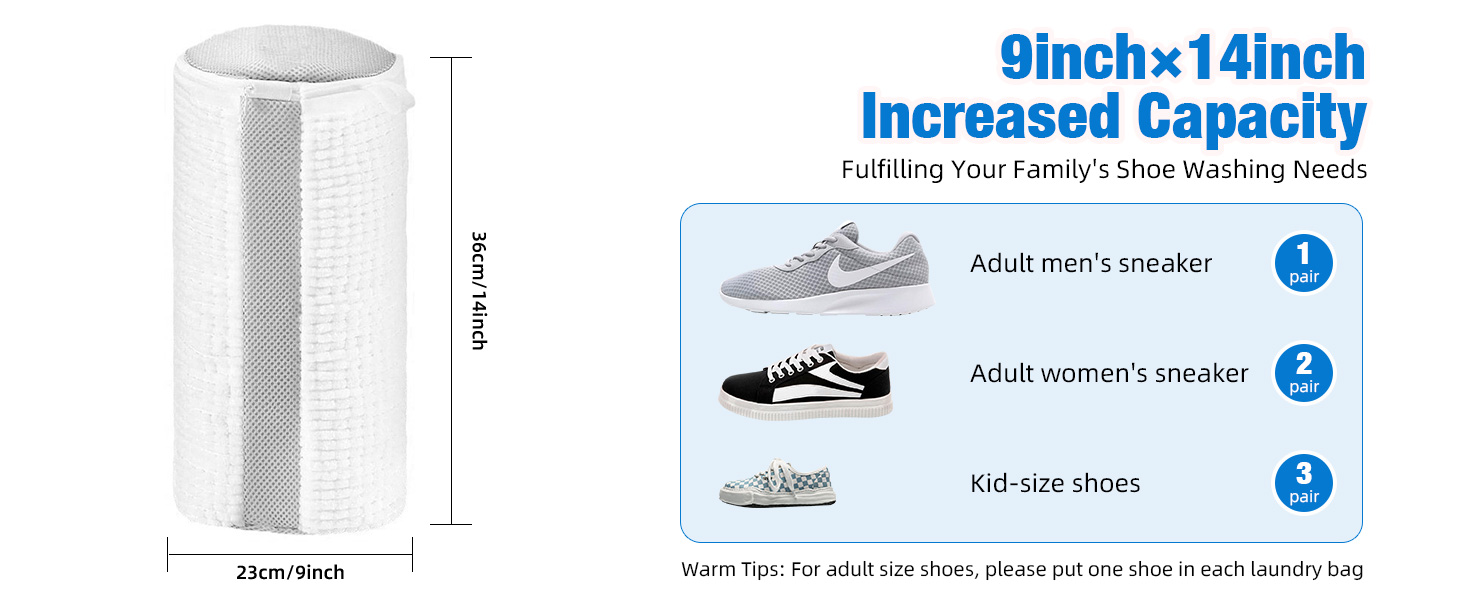 36cm/14inch

23cm/9inch

9inch×14inch
Increased Capacity

Fulfilling Your Family's Shoe Washing Needs

Adult men's sneaker
1 pair

Adult women's sneaker
2 pair

Kid-size shoes
3 pair

Warm Tips: For adult size shoes, please put one shoe in each laundry bag